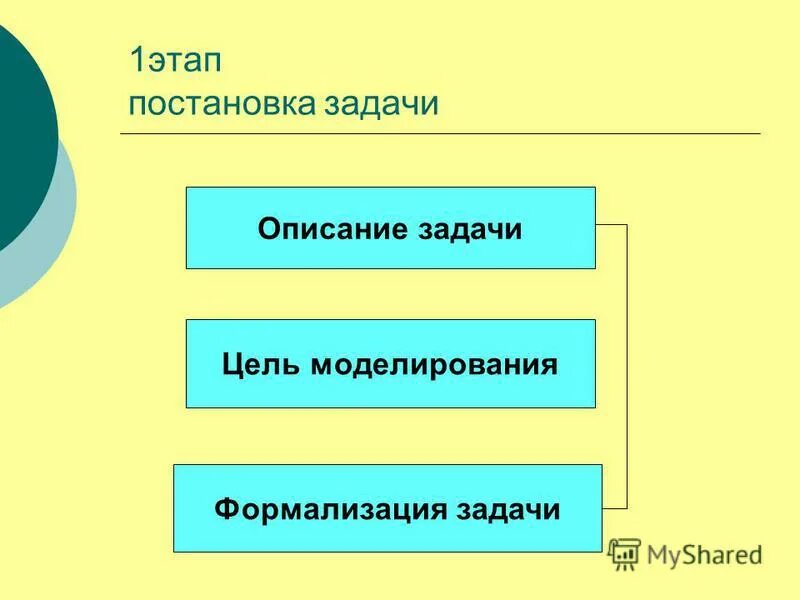 1этап
постановка задачи

Описание задачи

Цель моделирования

Формализация задачи

MyShared